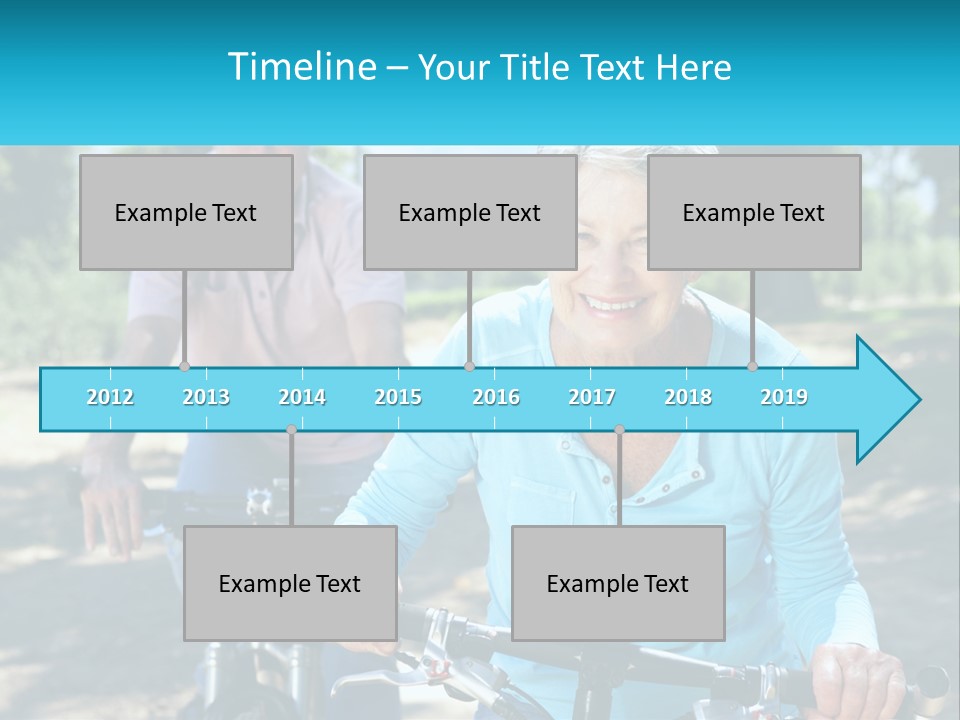 Timeline – Your Title Text Here

Example Text

Example Text

Example Text

2012 2013 2014 2015 2016 2017 2018 2019

Example Text

Example Text